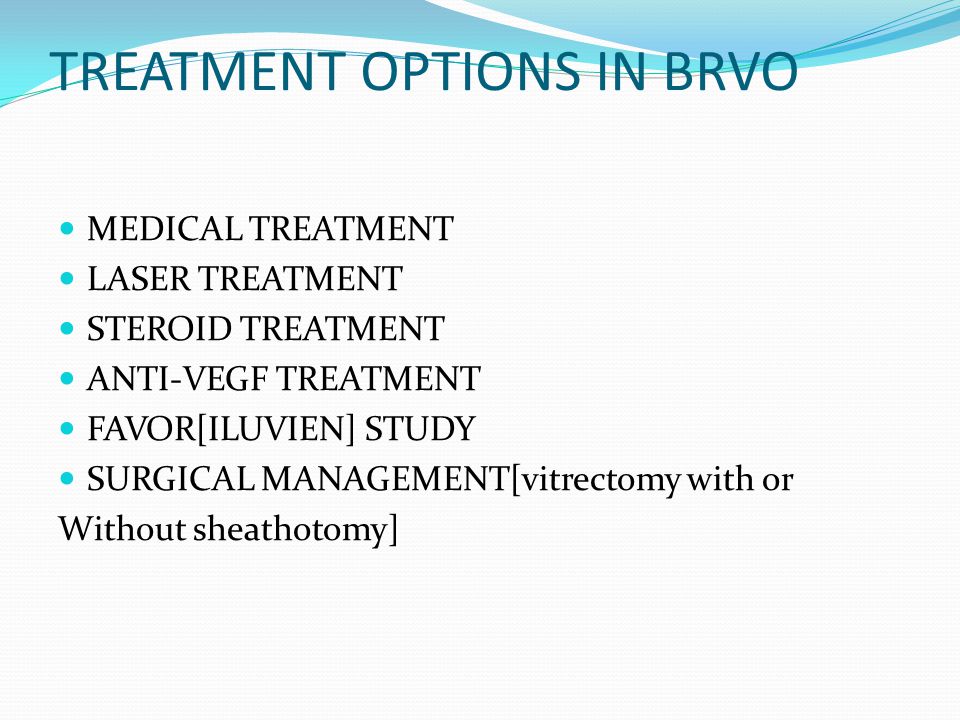 TREATMENT OPTIONS IN BRVO

- MEDICAL TREATMENT
- LASER TREATMENT
- STEROID TREATMENT
- ANTI-VEGF TREATMENT
- FAVOR[ILUVIEN] STUDY
- SURGICAL MANAGEMENT[vitrectomy with or Without sheathotomy]